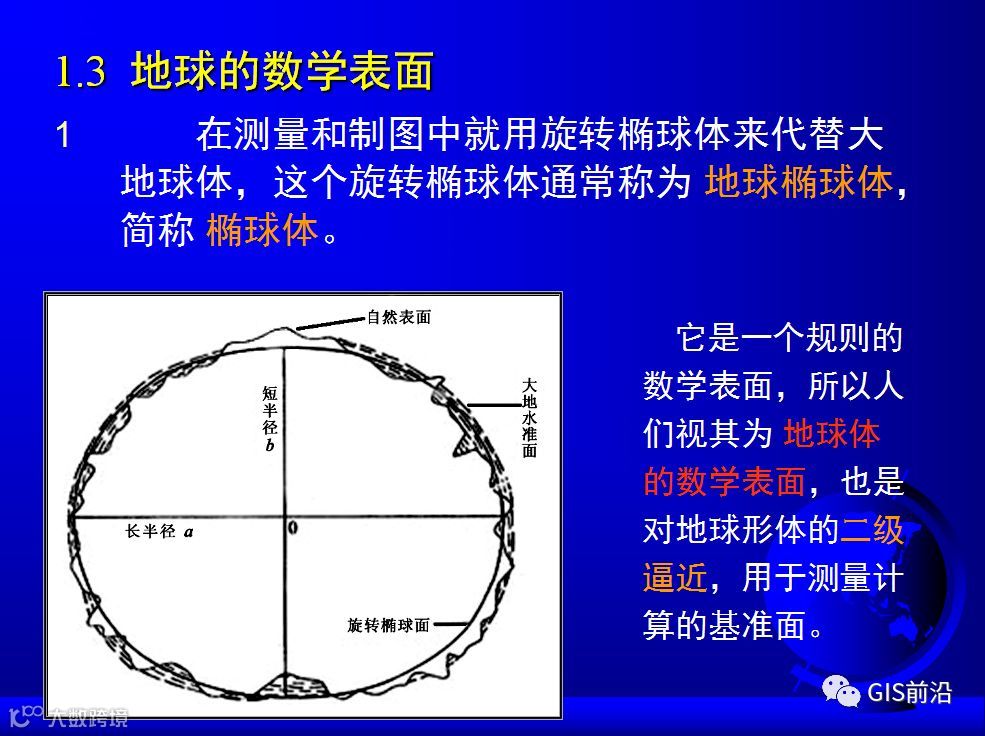 1.3 地球的数学表面

1 在测量和制图中就用旋转椭球体来代替大地球体，这个旋转椭球体通常称为 地球椭球体，简称 椭球体。

自然表面

短半径 $b$

大地水准面

长半径 $a$

0

旋转椭球面

它是一个规则的数学表面，所以人们视其为 地球体的数学表面，也是对地球形体的二级逼近，用于测量计算的基准面。

GIS前沿

大数跨境